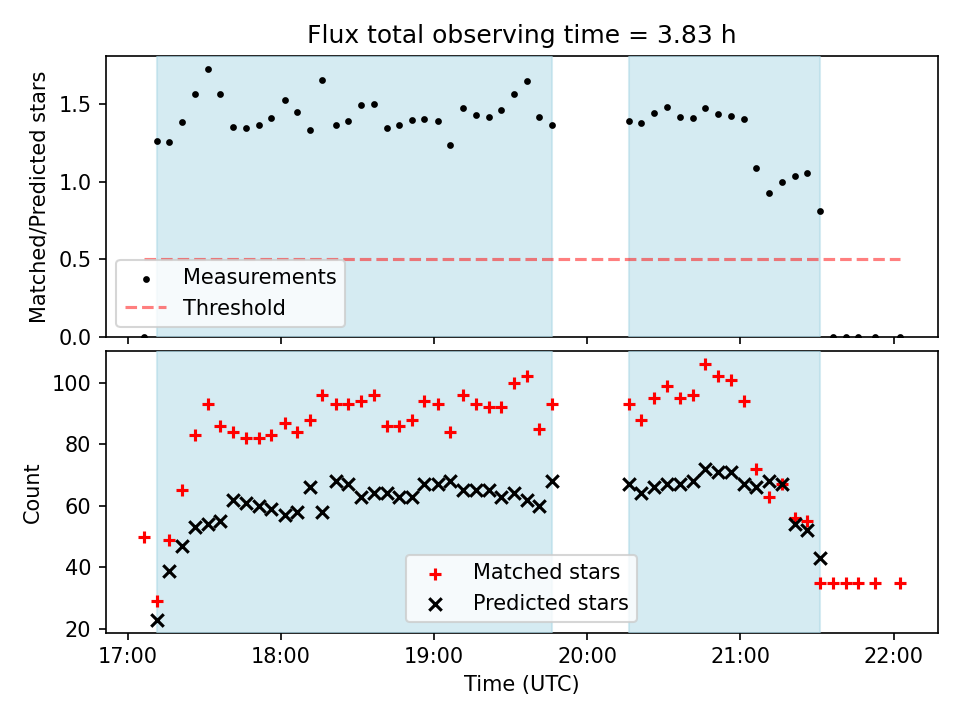 Flux total observing time = 3.83 h

Matched/Predicted stars

1.5
1.0
0.5
0.0

Measurements
Threshold

Count

100
80
60
40
20

Matched stars
Predicted stars

17:00
18:00
19:00
20:00
21:00
22:00

Time (UTC)